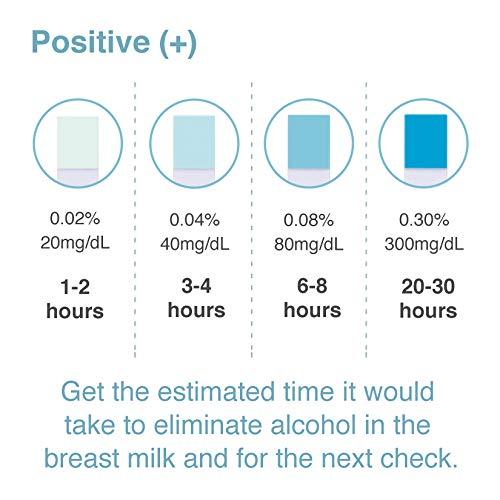 Positive (+)

0.02%
20mg/dL
1-2
hours

0.04%
40mg/dL
3-4
hours

0.08%
80mg/dL
6-8
hours

0.30%
300mg/dL
20-30
hours

Get the estimated time it would take to eliminate alcohol in the breast milk and for the next check.